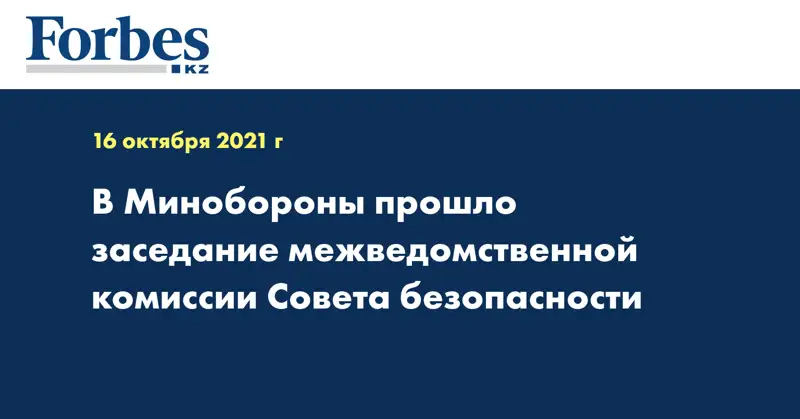 Forbes
KZ

16 октября 2021 г

В Минобороны прошло заседание межведомственной комиссии Совета безопасности